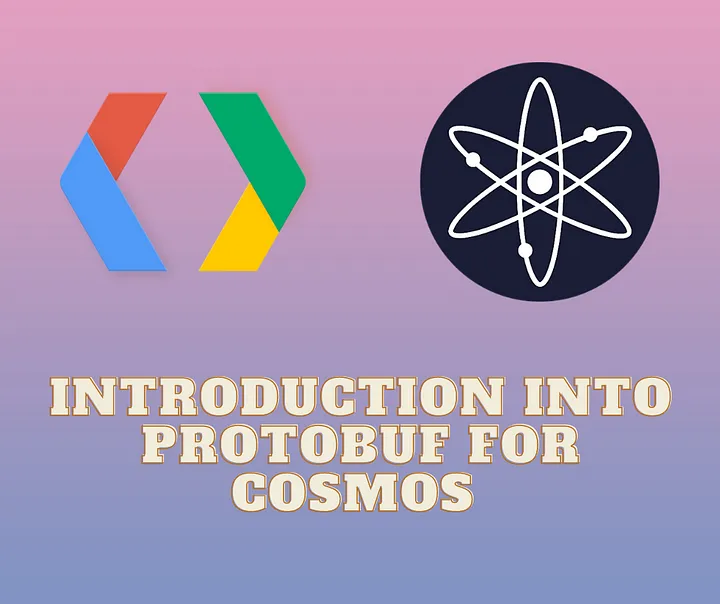 INTRODUCTION INTO PROTOBUF FOR COSMOS